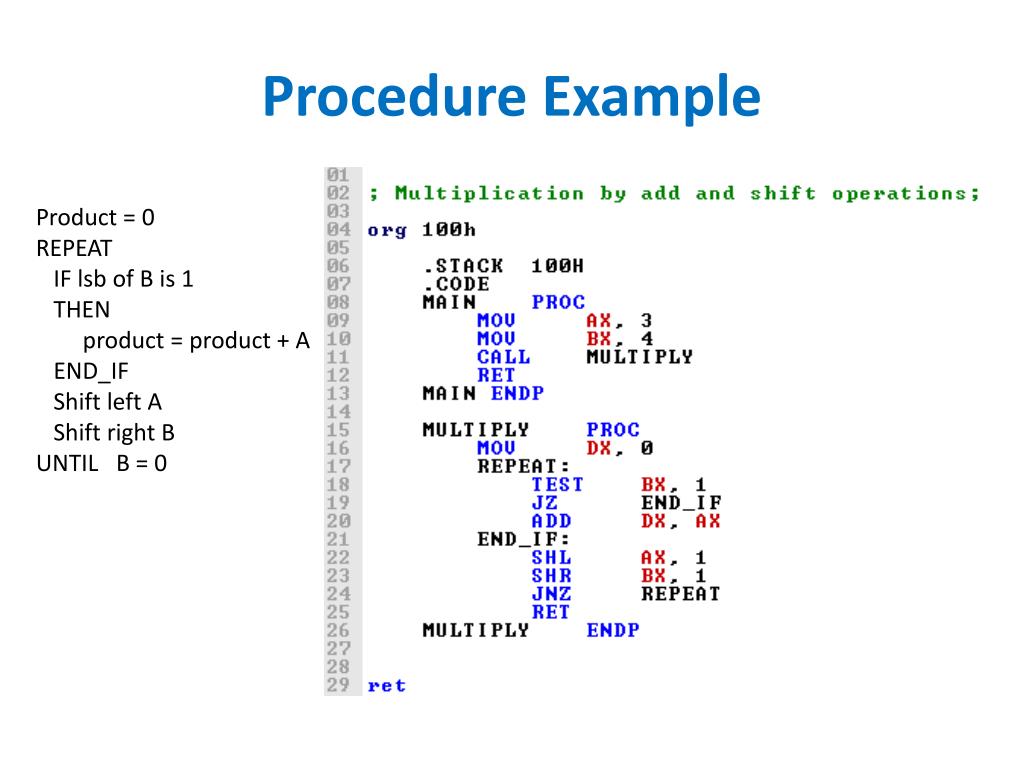 Procedure Example

Product = 0
REPEAT
IF lsb of B is 1
THEN
product = product + A
END_IF
Shift left A
Shift right B
UNTIL B = 0

01
02 ; Multiplication by add and shift operations;
03
04 org 100h
05
06 .STACK 100H
07 .CODE
08 MAIN PROC
09 MOV AX, 3
10 MOV BX, 4
11 CALL MULTIPLY
12 RET
13 MAIN ENDP
14
15 MULTIPLY PROC
16 MOV DX, 0
17 REPEAT:
18 TEST BX, 1
19 JZ END_IF
20 ADD DX, AX
21 END_IF:
22 SHL AX, 1
23 SHR BX, 1
24 JNZ REPEAT
25 RET
26 MULTIPLY ENDP
27
28
29 ret